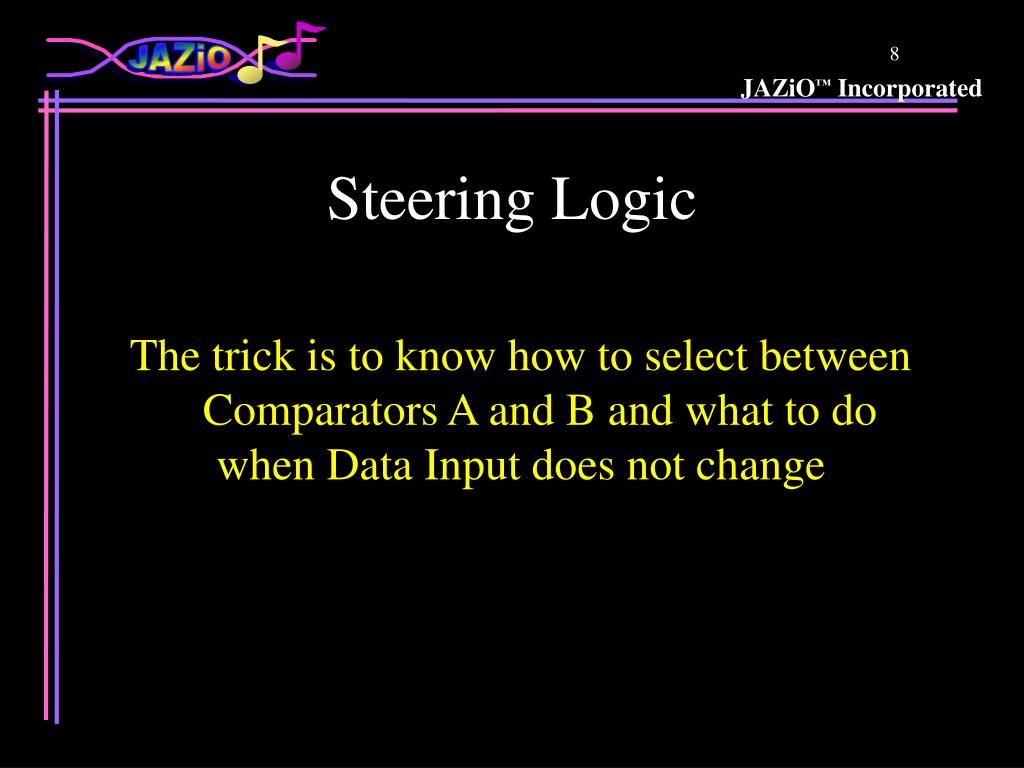 JAZiO

8

JAZiO™ Incorporated

Steering Logic

The trick is to know how to select between Comparators A and B and what to do when Data Input does not change